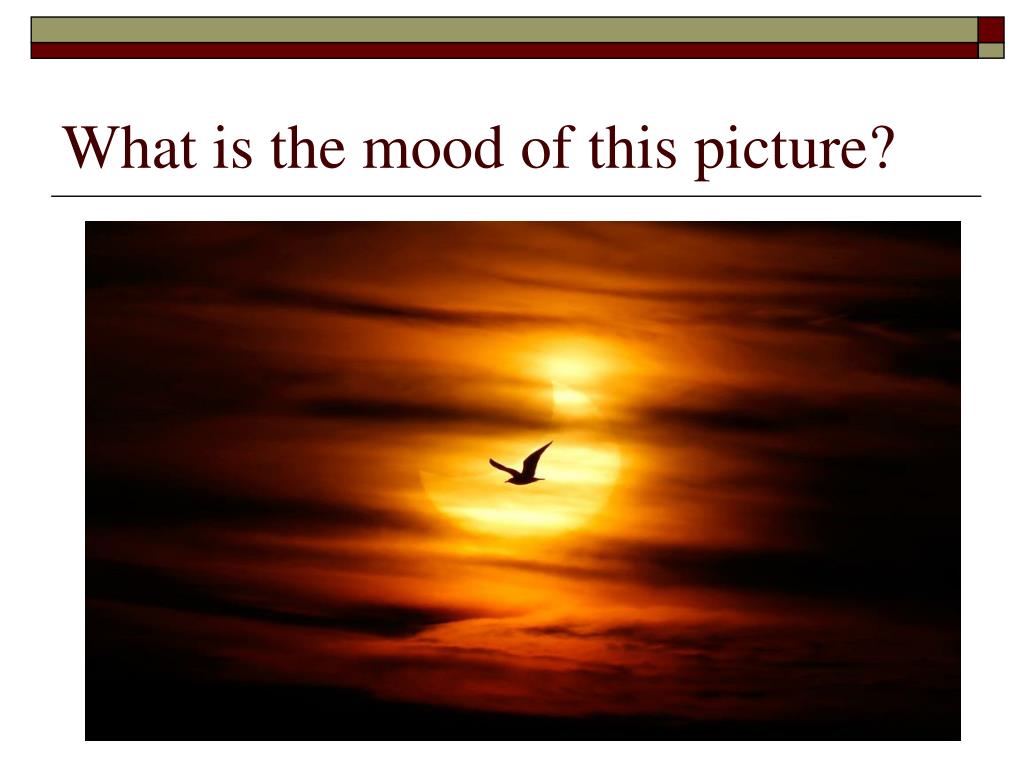 What is the mood of this picture?